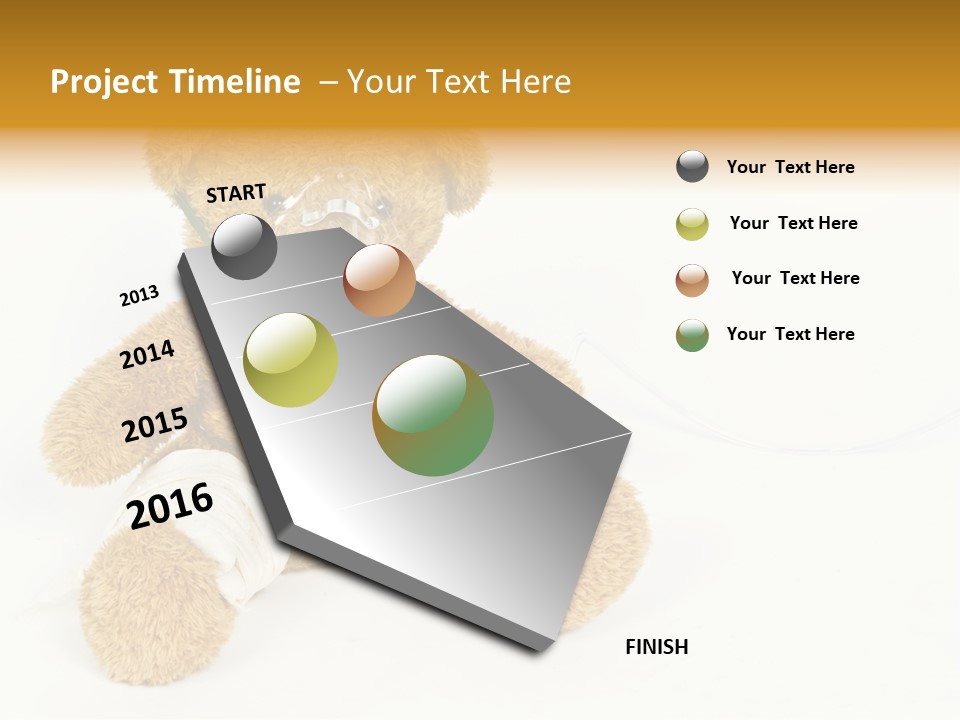 Project Timeline – Your Text Here

START

2013

2014

2015

2016

FINISH

Your Text Here

Your Text Here

Your Text Here

Your Text Here